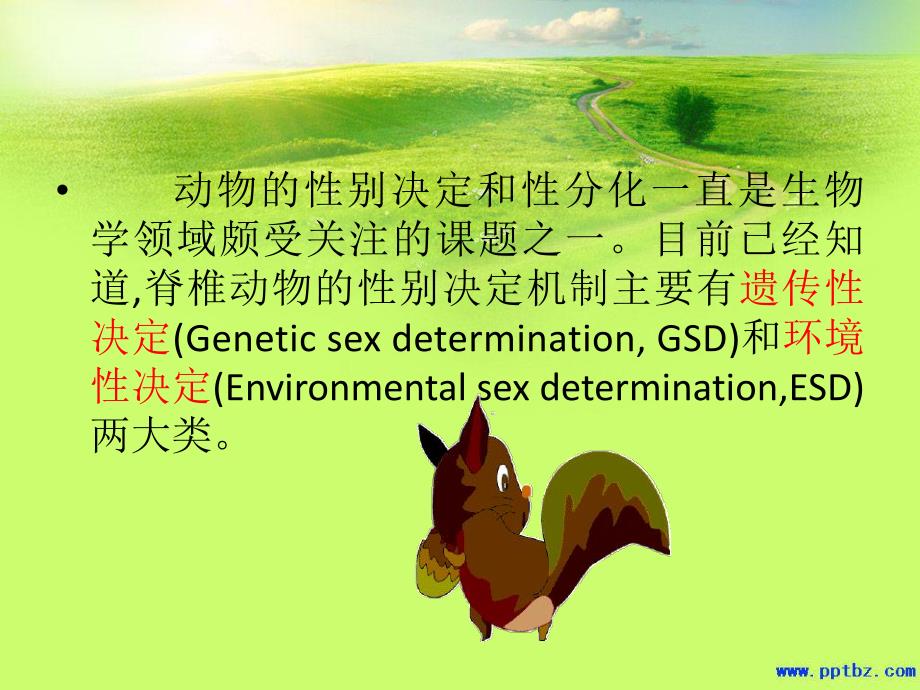 • 动物的性别决定和性分化一直是生物学领域颇受关注的课题之一。目前已经知道,脊椎动物的性别决定机制主要有遗传性决定(Genetic sex determination, GSD)和环境性决定(Environmental sex determination,ESD)两大类。

www.pptbz.com